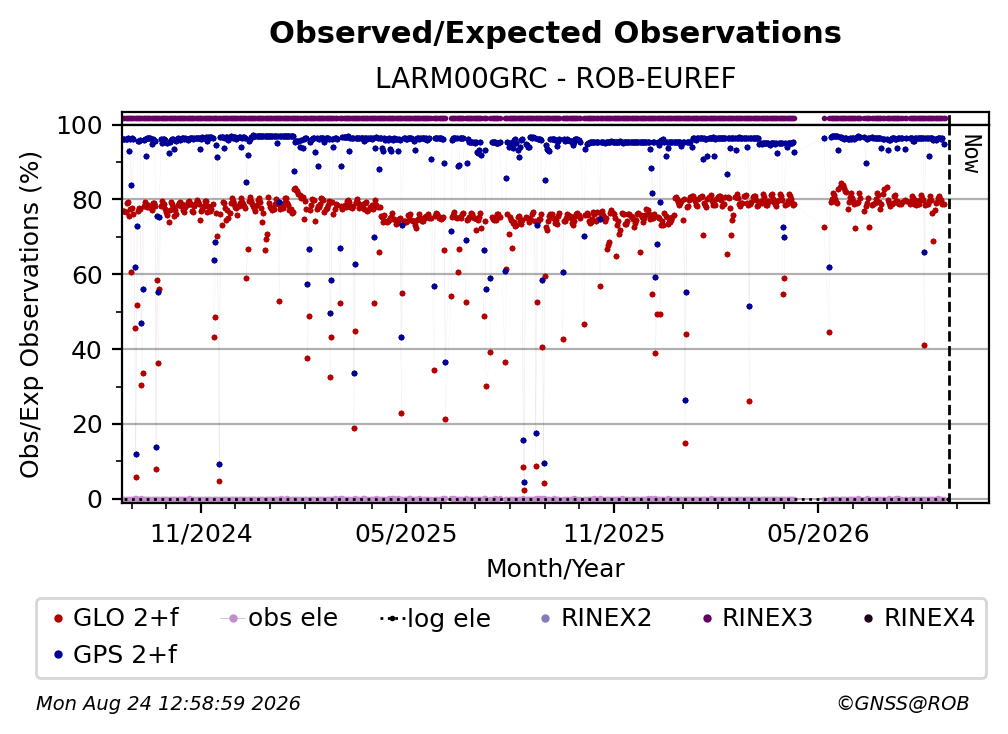 Observed/Expected Observations

LARM00GRC - ROB-EUREF

Obs/Exp Observations (%)

100
80
60
40
20
0

Now

11/2024
05/2025
11/2025
05/2026

Month/Year

GLO 2+f
obs ele
log ele
RINEX2
RINEX3
RINEX4
GPS 2+f

Mon Aug 24 12:58:59 2026

©GNSS@ROB